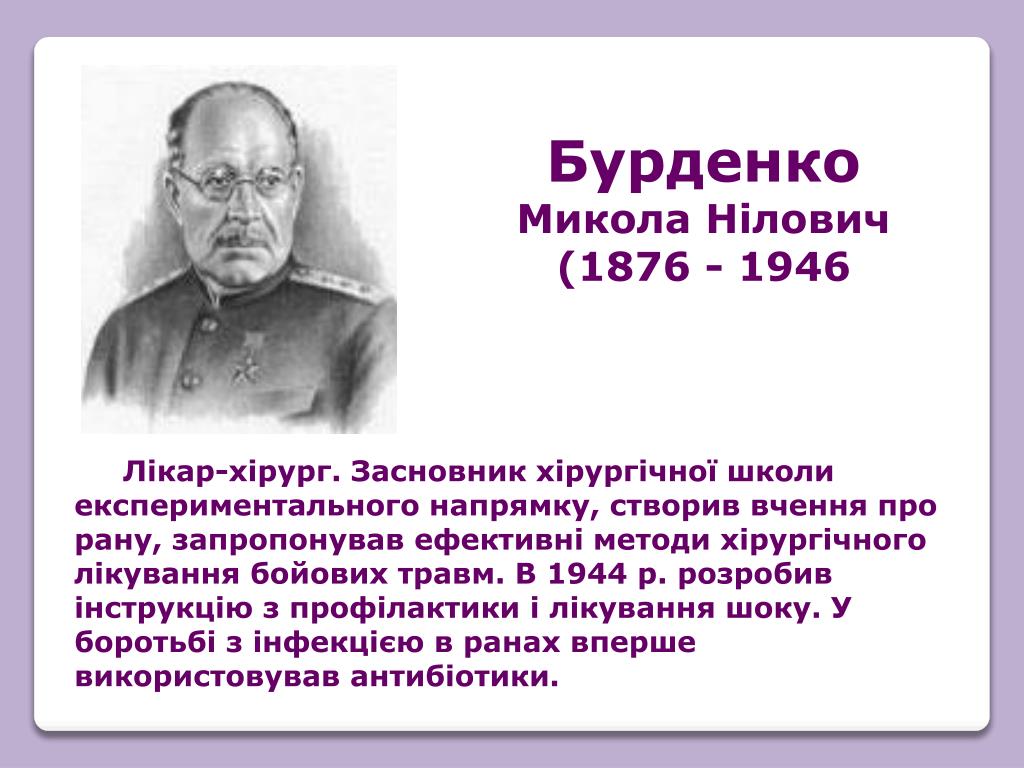 Бурденко
Микола Нілович
(1876 - 1946

Лікар-хірург. Засновник хірургічної школи експериментального напрямку, створив вчення про рану, запропонував ефективні методи хірургічного лікування бойових травм. В 1944 р. розробив інструкцію з профілактики і лікування шоку. У боротьбі з інфекцією в ранах вперше використовував антибіотики.